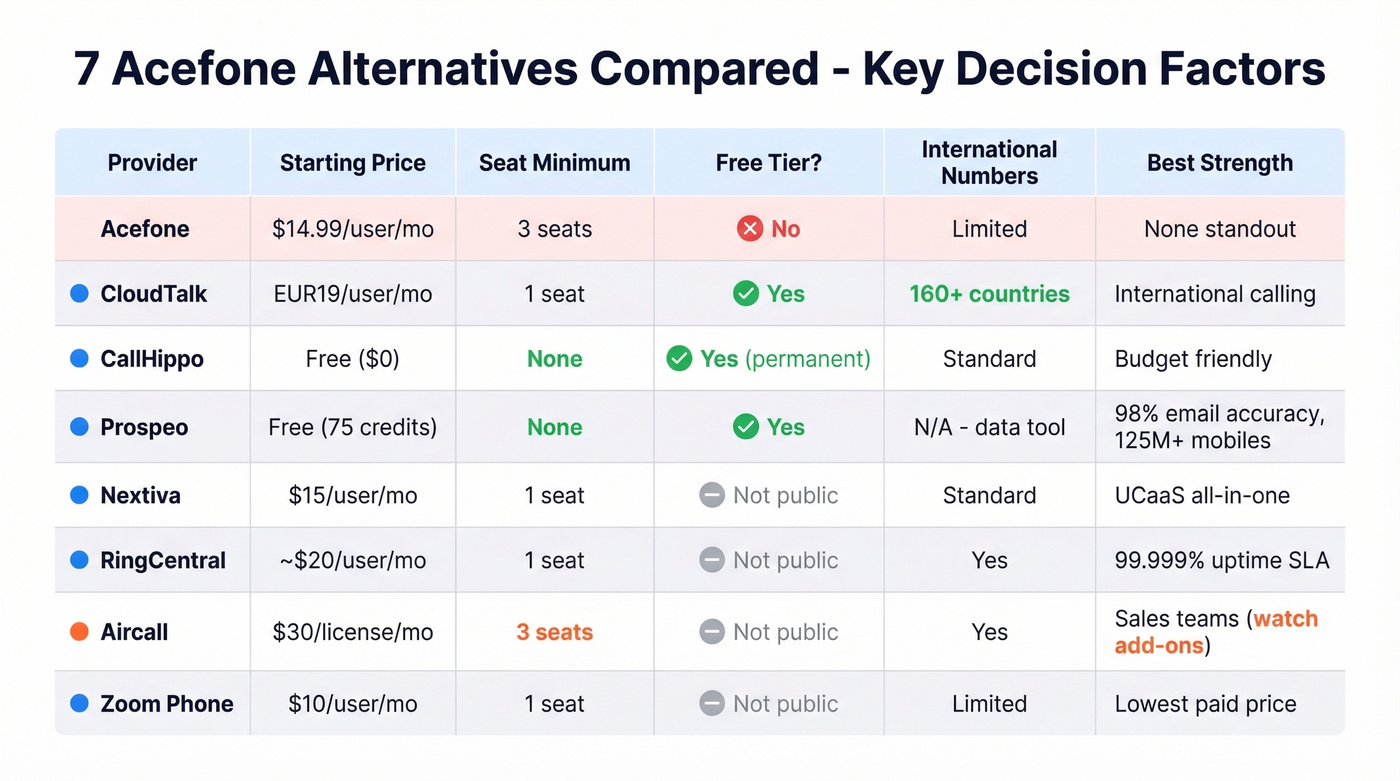 7 Acefone Alternatives Compared - Key Decision Factors

| Provider | Starting Price | Seat Minimum | Free Tier? | International Numbers | Best Strength |
|---|---|---|---|---|---|
| Acefone | $14.99/user/mo | 3 seats | No | Limited | None standout |
| CloudTalk | EUR19/user/mo | 1 seat | Yes | 160+ countries | International calling |
| CallHippo | Free ($0) | None | Yes (permanent) | Standard | Budget friendly |
| Prospeo | Free (75 credits) | None | Yes | N/A - data tool | 98% email accuracy, 125M+ mobiles |
| Nextiva | $15/user/mo | 1 seat | Not public | Standard | UCaaS all-in-one |
| RingCentral | ~$20/user/mo | 1 seat | Not public | Yes | 99.999% uptime SLA |
| Aircall | $30/license/mo | 3 seats | Not public | Yes | Sales teams (watch add-ons) |
| Zoom Phone | $10/user/mo | 1 seat | Not public | Limited | Lowest paid price |